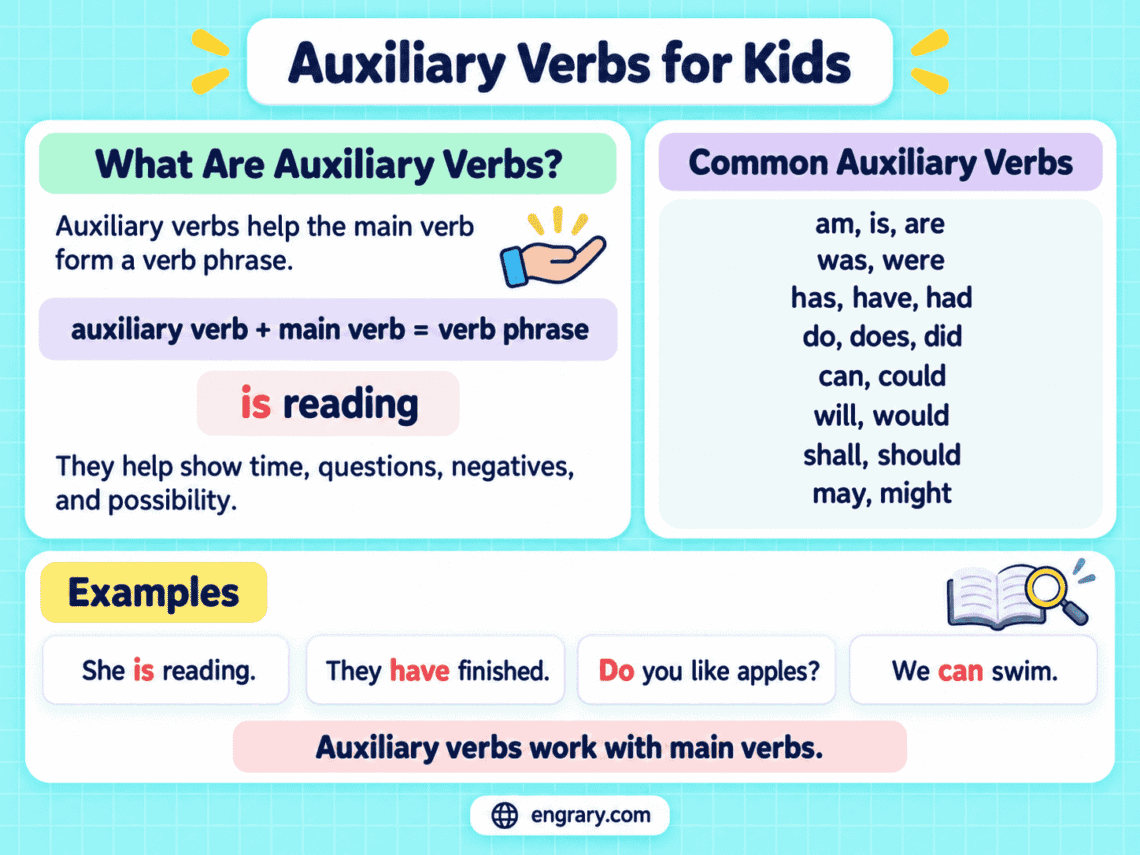 Auxiliary Verbs for Kids

What Are Auxiliary Verbs?

Auxiliary verbs help the main verb form a verb phrase.

auxiliary verb + main verb = verb phrase

is reading

They help show time, questions, negatives, and possibility.

Common Auxiliary Verbs

am, is, are
was, were
has, have, had
do, does, did
can, could
will, would
shall, should
may, might

Examples

She is reading.

They have finished.

Do you like apples?

We can swim.

Auxiliary verbs work with main verbs.

engrary.com